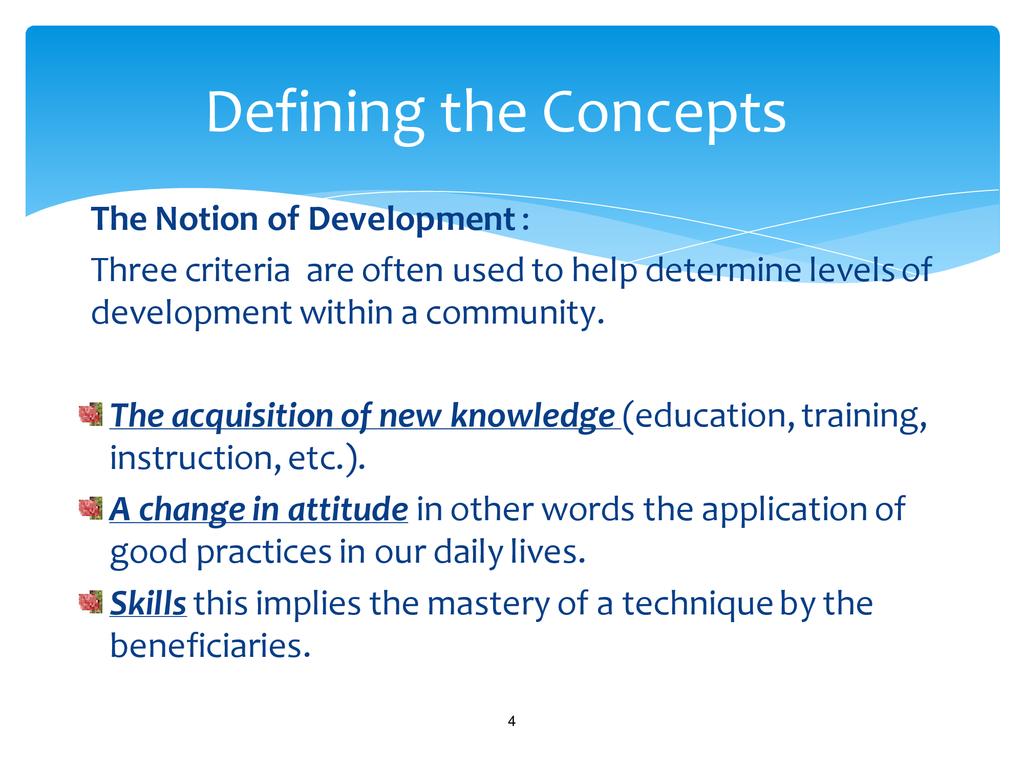 Defining the Concepts

The Notion of Development :

Three criteria are often used to help determine levels of development within a community.

The acquisition of new knowledge (education, training, instruction, etc.).

A change in attitude in other words the application of good practices in our daily lives.

Skills this implies the mastery of a technique by the beneficiaries.

4